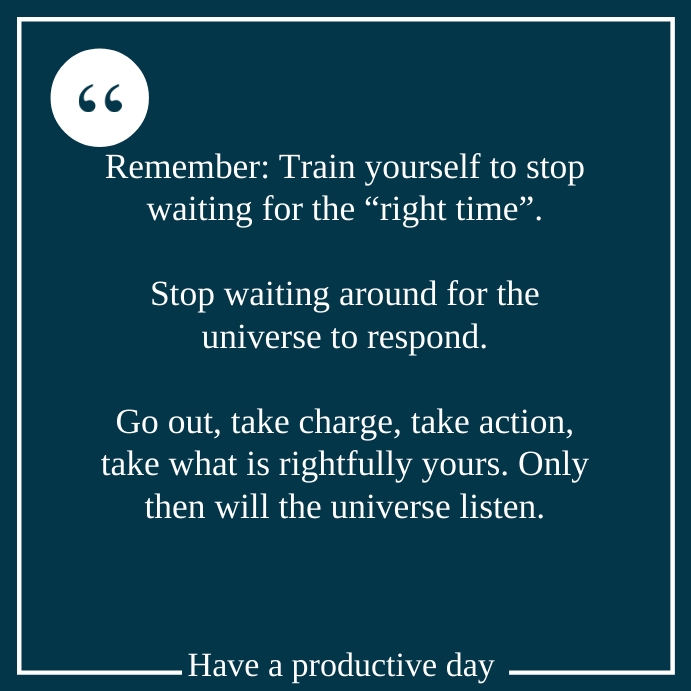 “

Remember: Train yourself to stop waiting for the “right time”.

Stop waiting around for the universe to respond.

Go out, take charge, take action, take what is rightfully yours. Only then will the universe listen.

Have a productive day